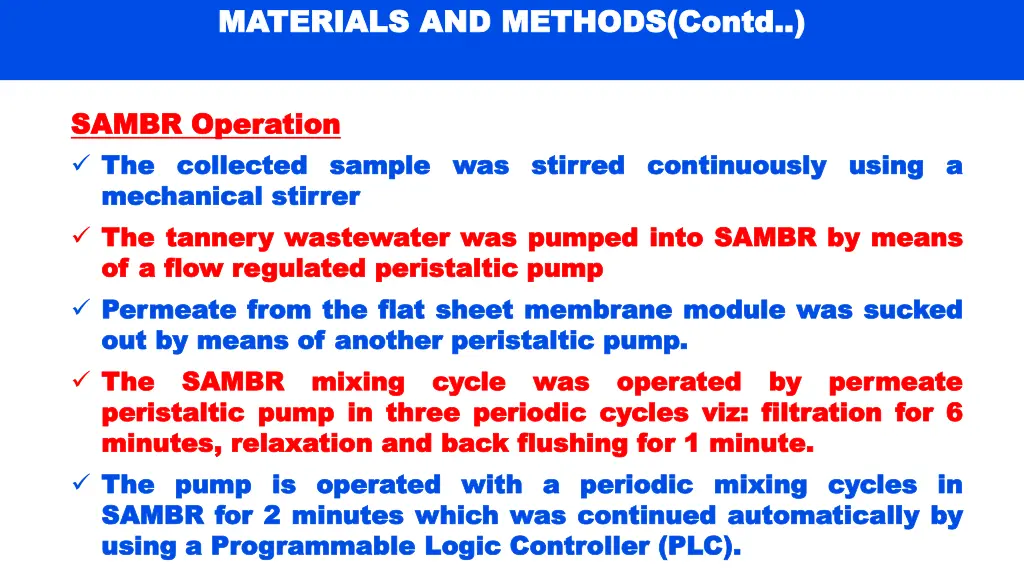 MATERIALS AND METHODS(Contd..)

SAMBR Operation

✓ The collected sample was stirred continuously using a mechanical stirrer

✓ The tannery wastewater was pumped into SAMBR by means of a flow regulated peristaltic pump

✓ Permeate from the flat sheet membrane module was sucked out by means of another peristaltic pump.

✓ The SAMBR mixing cycle was operated by permeate peristaltic pump in three periodic cycles viz: filtration for 6 minutes, relaxation and back flushing for 1 minute.

✓ The pump is operated with a periodic mixing cycles in SAMBR for 2 minutes which was continued automatically by using a Programmable Logic Controller (PLC).